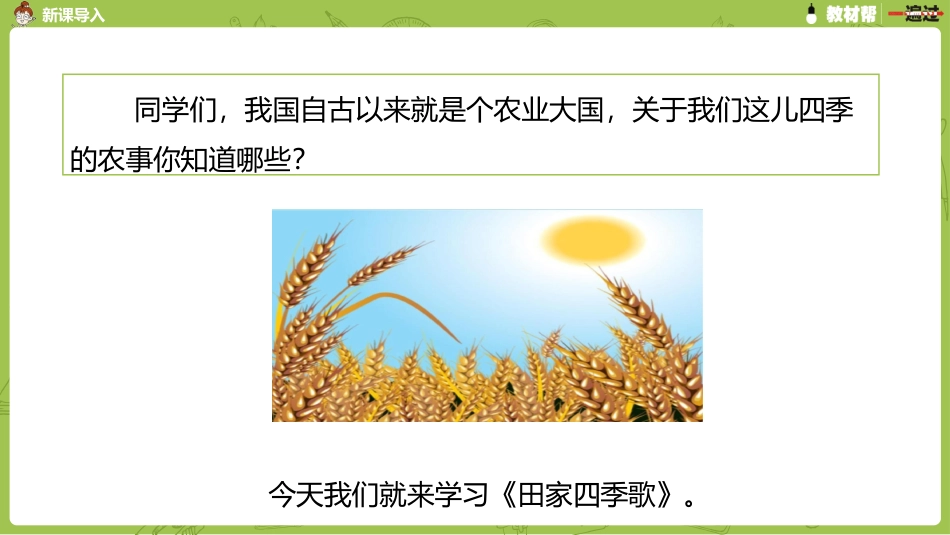 新课导入

教材帮 一遍过

同学们，我国自古以来就是个农业大国，关于我们这儿四季的农事你知道哪些？

今天我们就来学习《田家四季歌》。